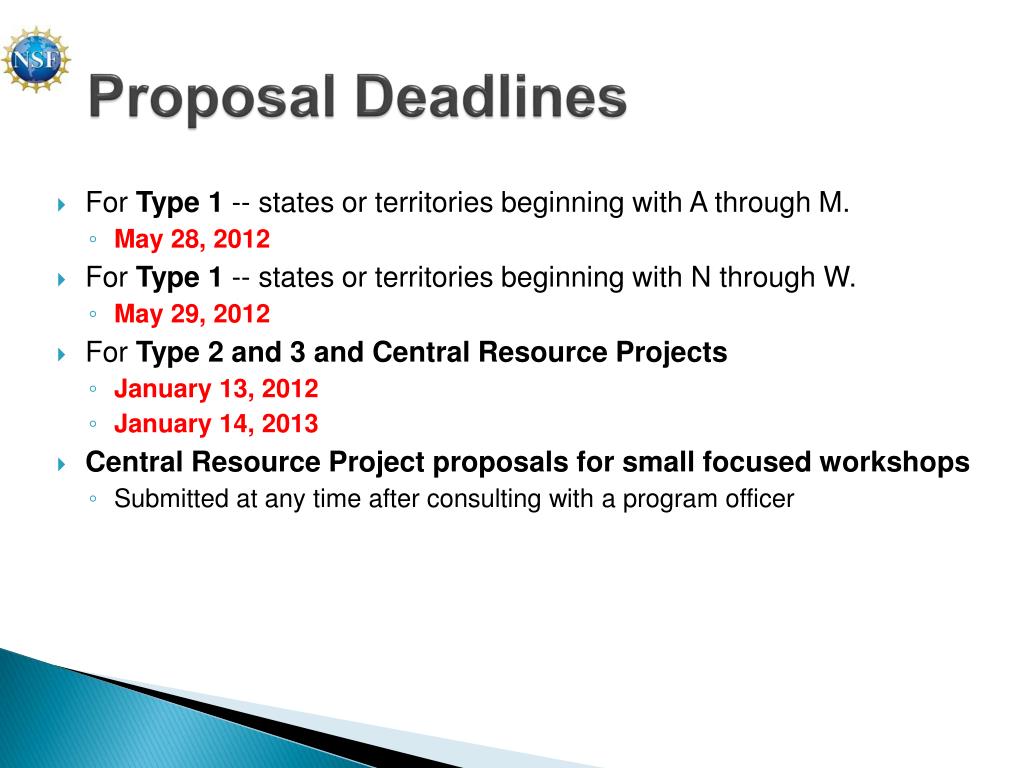 NSF

Proposal Deadlines

For Type 1 -- states or territories beginning with A through M.
May 28, 2012

For Type 1 -- states or territories beginning with N through W.
May 29, 2012

For Type 2 and 3 and Central Resource Projects
January 13, 2012
January 14, 2013

Central Resource Project proposals for small focused workshops
Submitted at any time after consulting with a program officer